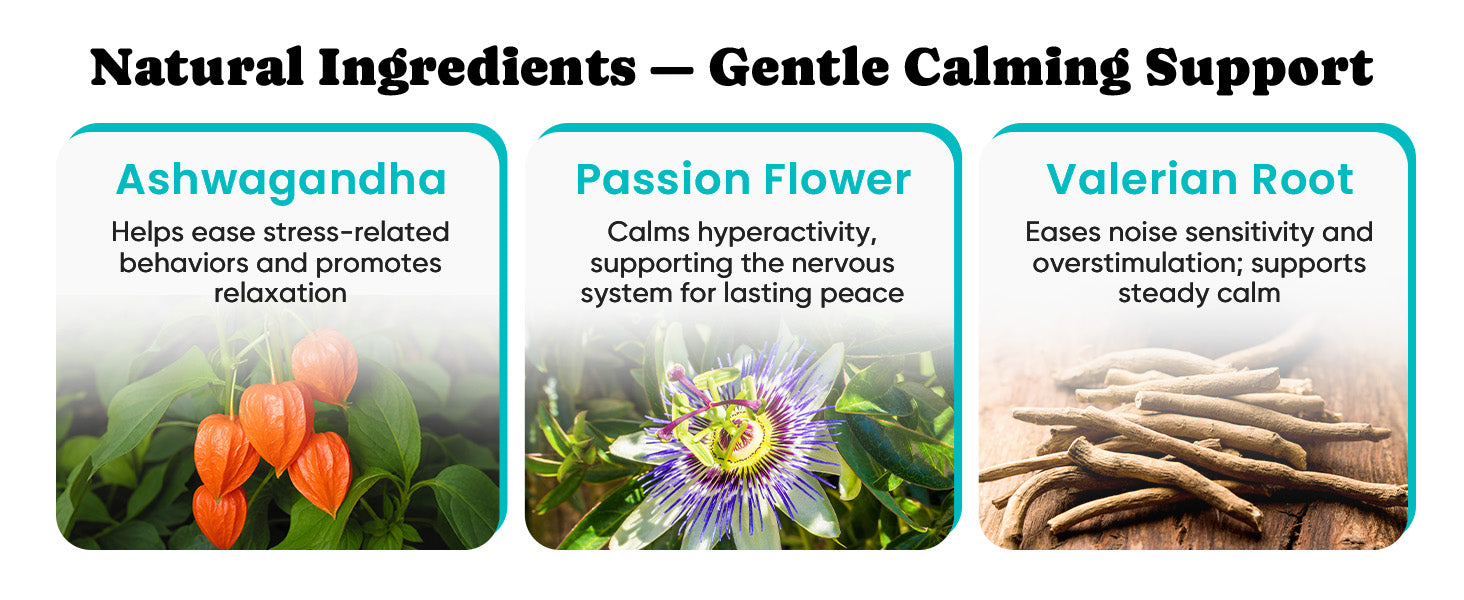 Natural Ingredients — Gentle Calming Support

Ashwagandha

Helps ease stress-related behaviors and promotes relaxation

Passion Flower

Calms hyperactivity, supporting the nervous system for lasting peace

Valerian Root

Eases noise sensitivity and overstimulation; supports steady calm